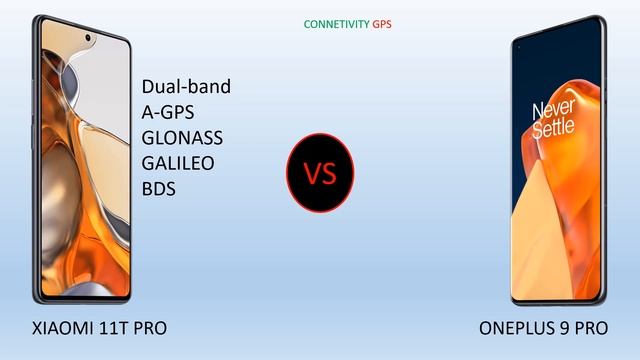 CONNETIVITY GPS

Dual-band
A-GPS
GLONASS
GALILEO
BDS

VS

Never Settle

XIAOMI 11T PRO

ONEPLUS 9 PRO